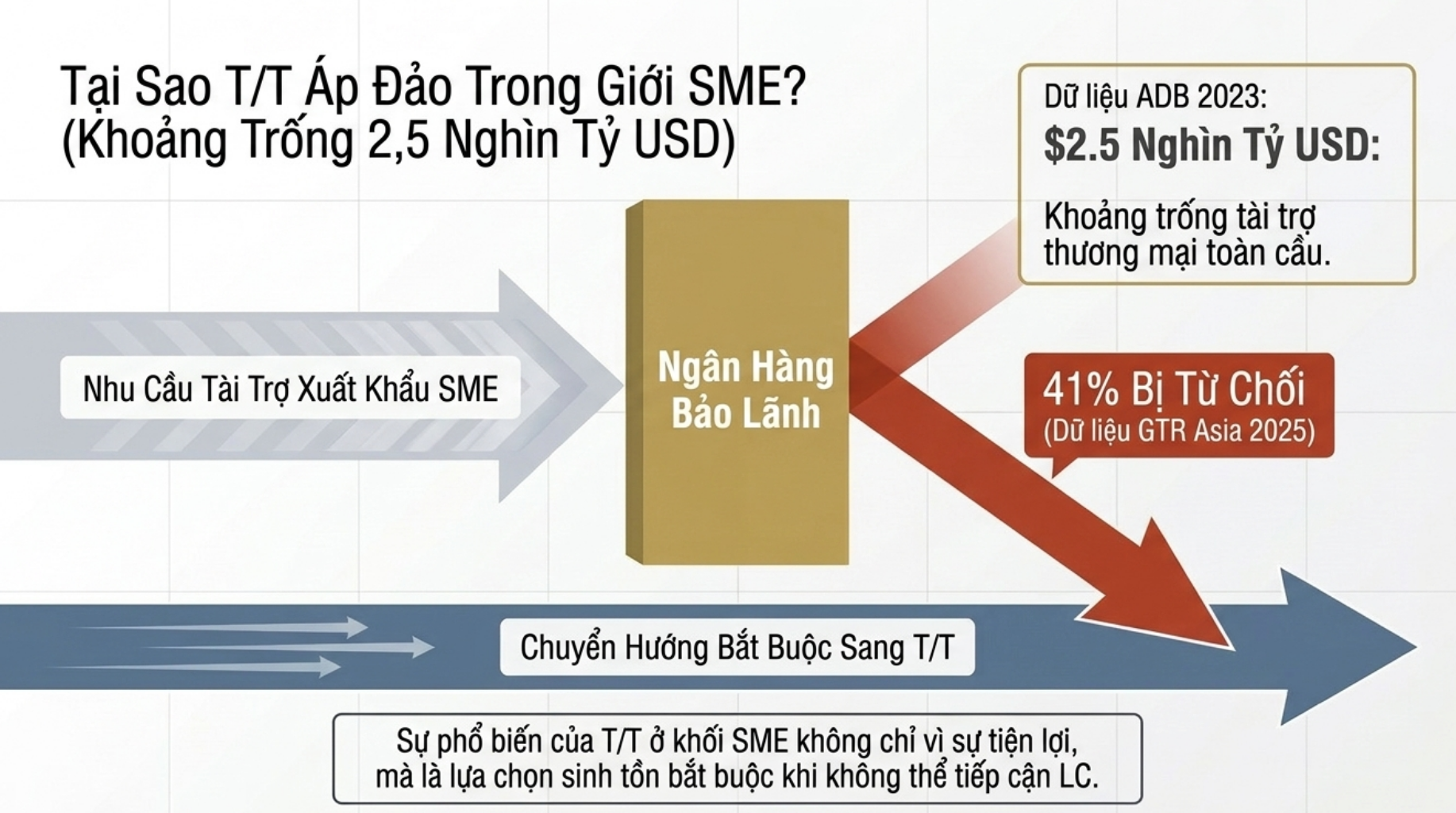 Tại Sao T/T Áp Đảo Trong Giới SME?
(Khoảng Trống 2,5 Nghìn Tỷ USD)

Dữ liệu ADB 2023:
$2.5 Nghìn Tỷ USD:

Khoảng trống tài trợ thương mại toàn cầu.

Nhu Cầu Tài Trợ Xuất Khẩu SME

Ngân Hàng Bảo Lãnh

41% Bị Từ Chối
(Dữ liệu GTR Asia 2025)

Chuyển Hướng Bắt Buộc Sang T/T

Sự phổ biến của T/T ở khối SME không chỉ vì sự tiện lợi, mà là lựa chọn sinh tồn bắt buộc khi không thể tiếp cận LC.